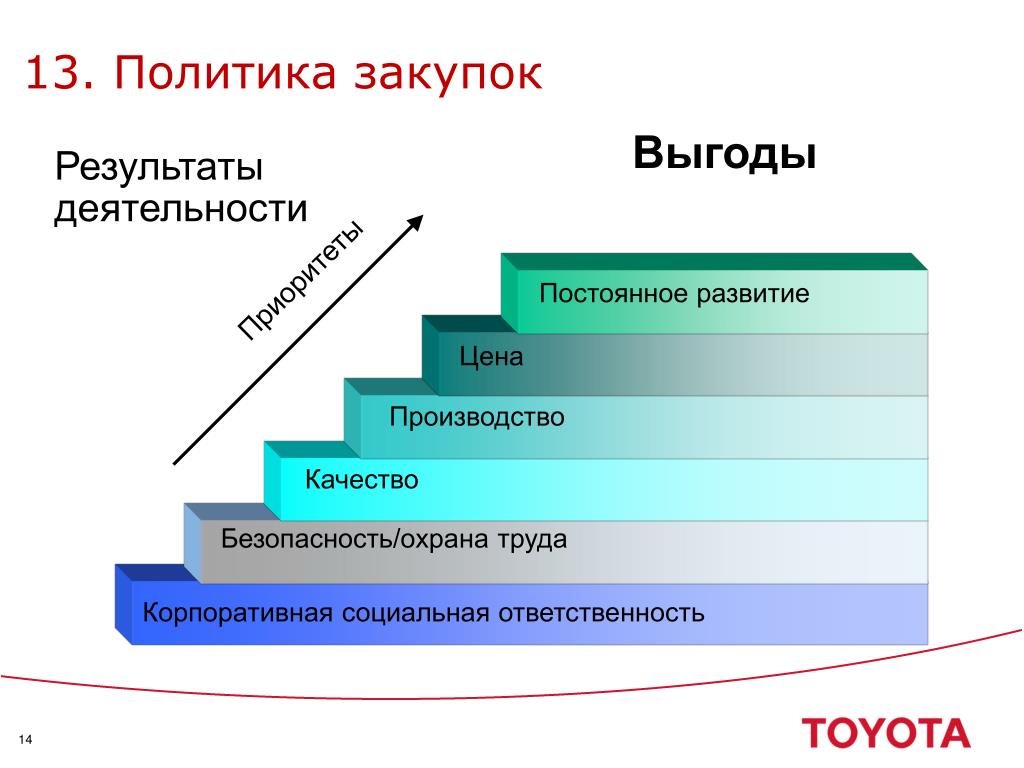 13. Политика закупок

Результаты деятельности

Выгоды

Приоритеты

Постоянное развитие

Цена

Производство

Качество

Безопасность/охрана труда

Корпоративная социальная ответственность

14

TOYOTA